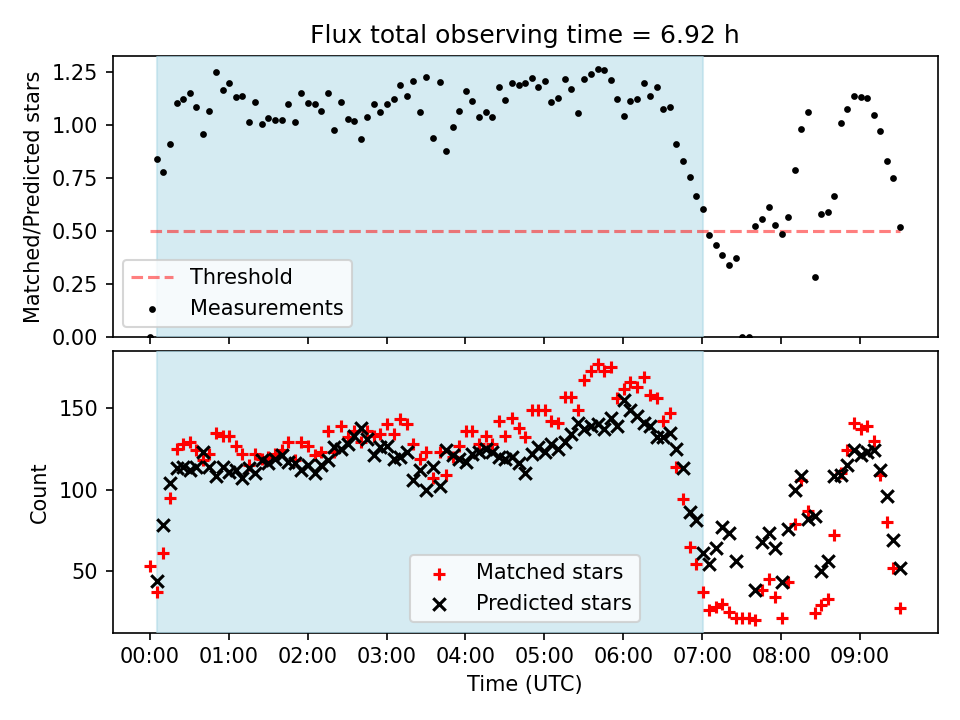 Flux total observing time = 6.92 h

Matched/Predicted stars

1.25
1.00
0.75
0.50
0.25
0.00

Threshold
Measurements

Count

150
100
50

Matched stars
Predicted stars

00:00 01:00 02:00 03:00 04:00 05:00 06:00 07:00 08:00 09:00

Time (UTC)